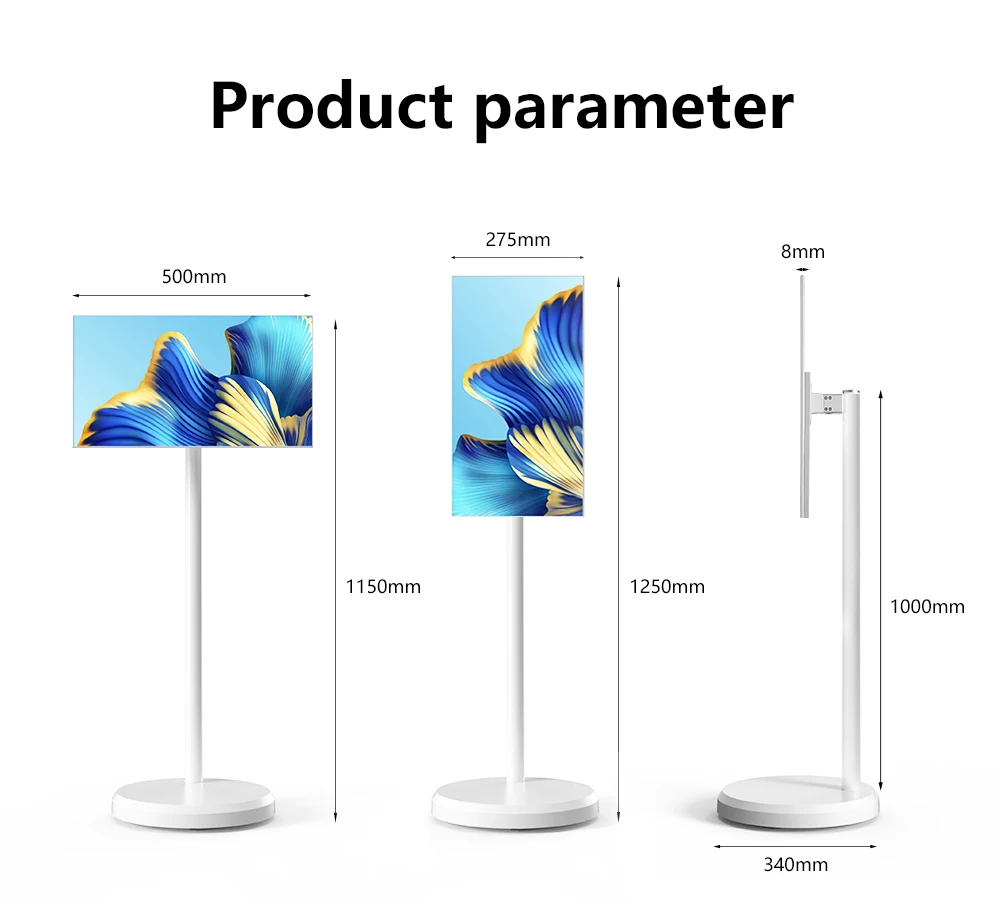 Product parameter

500mm

1150mm

275mm

1250mm

8mm

1000mm

340mm